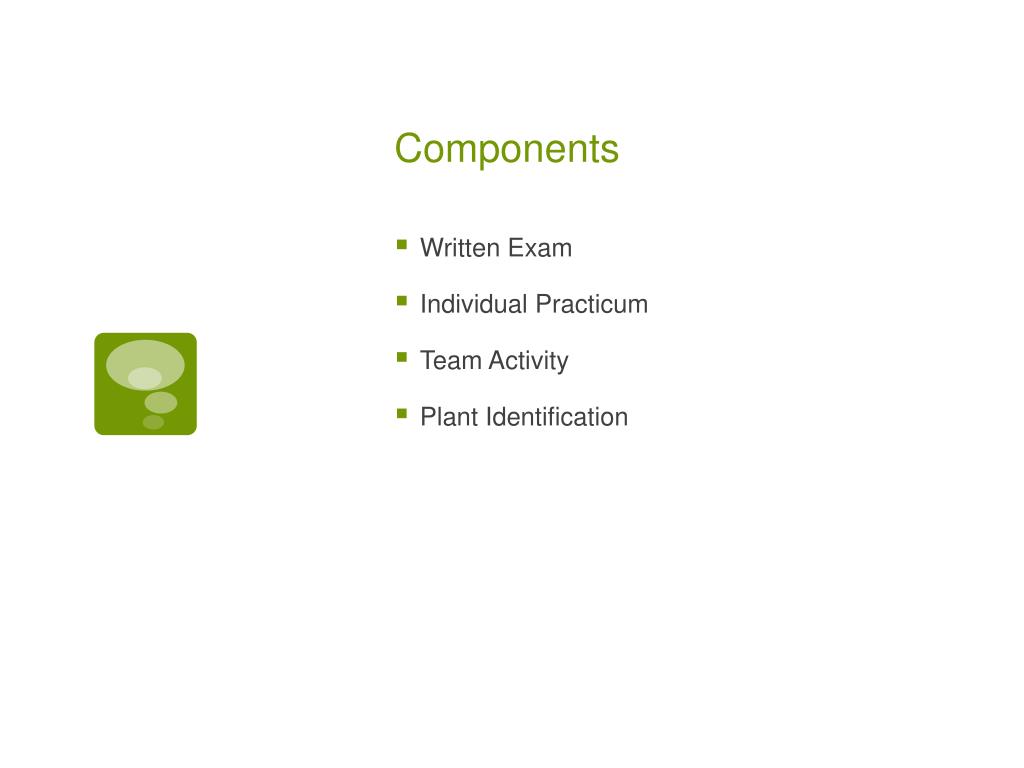 Components

- Written Exam
- Individual Practicum
- Team Activity
- Plant Identification